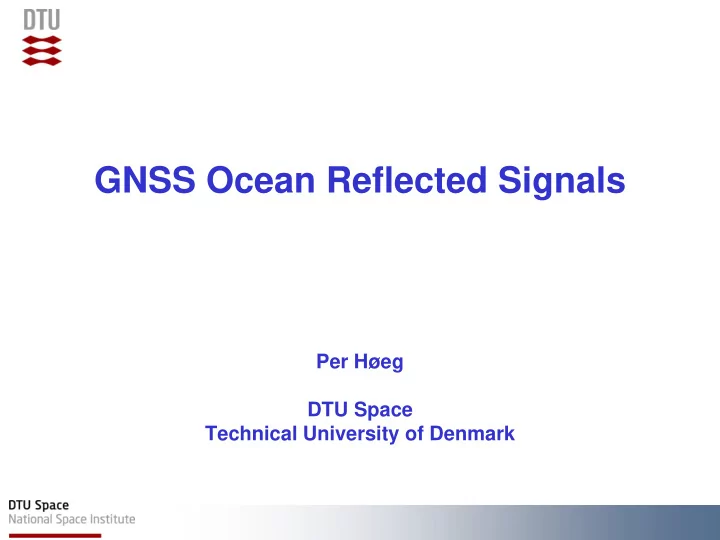 DTU

GNSS Ocean Reflected Signals

Per Høeg

DTU Space
Technical University of Denmark

DTU Space
National Space Institute